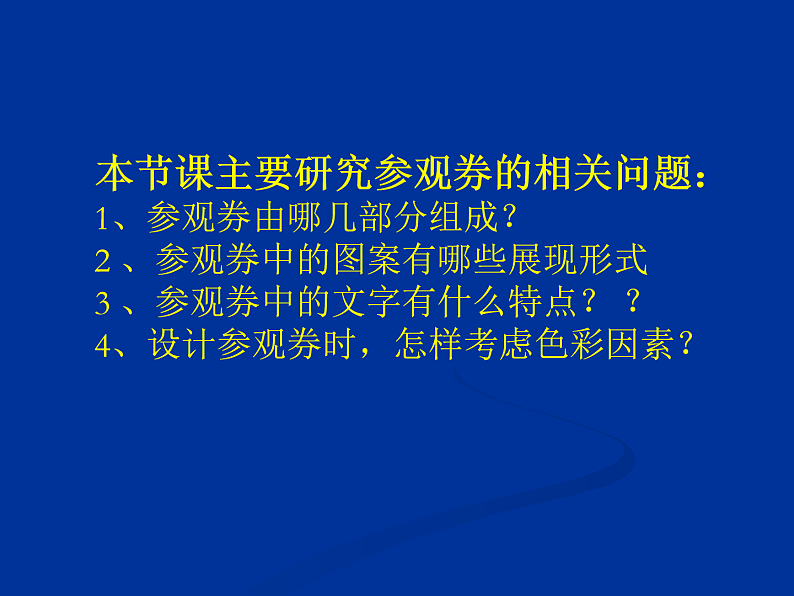 本节课主要研究参观券的相关问题：
1、参观券由哪几部分组成?
2 、参观券中的图案有哪些展现形式
3 、参观券中的文字有什么特点？ ？
4、设计参观券时，怎样考虑色彩因素？